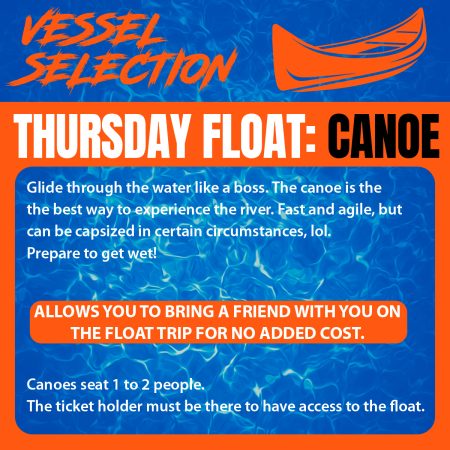 VESSEL SELECTION

THURSDAY FLOAT: CANOE

Glide through the water like a boss. The canoe is the the best way to experience the river. Fast and agile, but can be capsized in certain circumstances, lol. Prepare to get wet!

ALLOWS YOU TO BRING A FRIEND WITH YOU ON THE FLOAT TRIP FOR NO ADDED COST.

Canoes seat 1 to 2 people.
The ticket holder must be there to have access to the float.